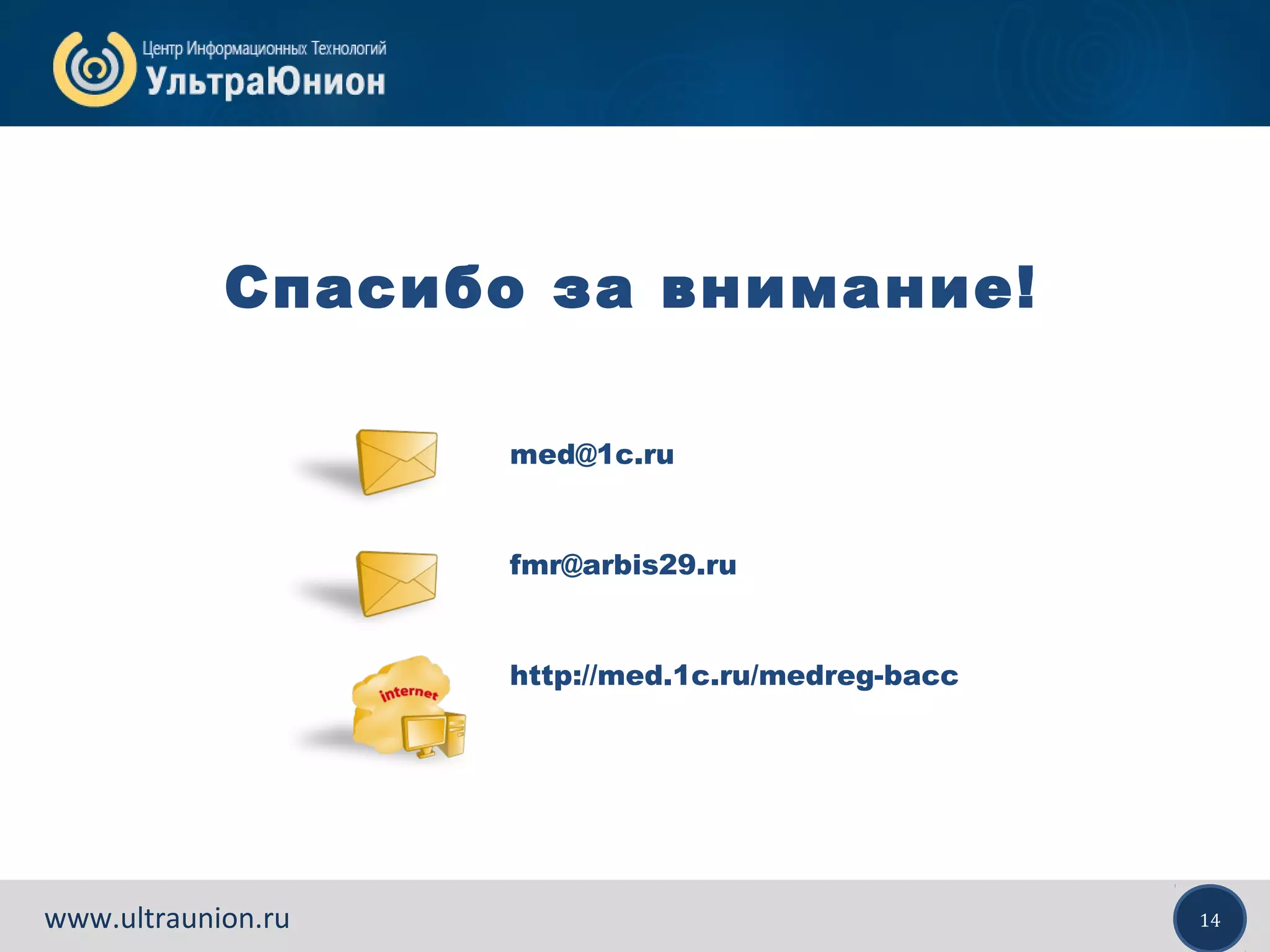 Центр Информационных Технологий
УльтраЮнион

Спасибо за внимание!

med@1c.ru

fmr@arbis29.ru

internet

http://med.1c.ru/medreg-bacc

www.ultraunion.ru

14